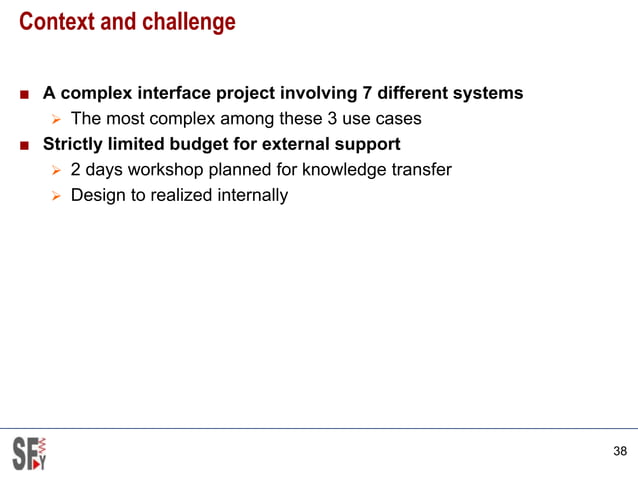 Context and challenge

■ A complex interface project involving 7 different systems
   ➢ The most complex among these 3 use cases
■ Strictly limited budget for external support
   ➢ 2 days workshop planned for knowledge transfer
   ➢ Design to realized internally

SF Y

38